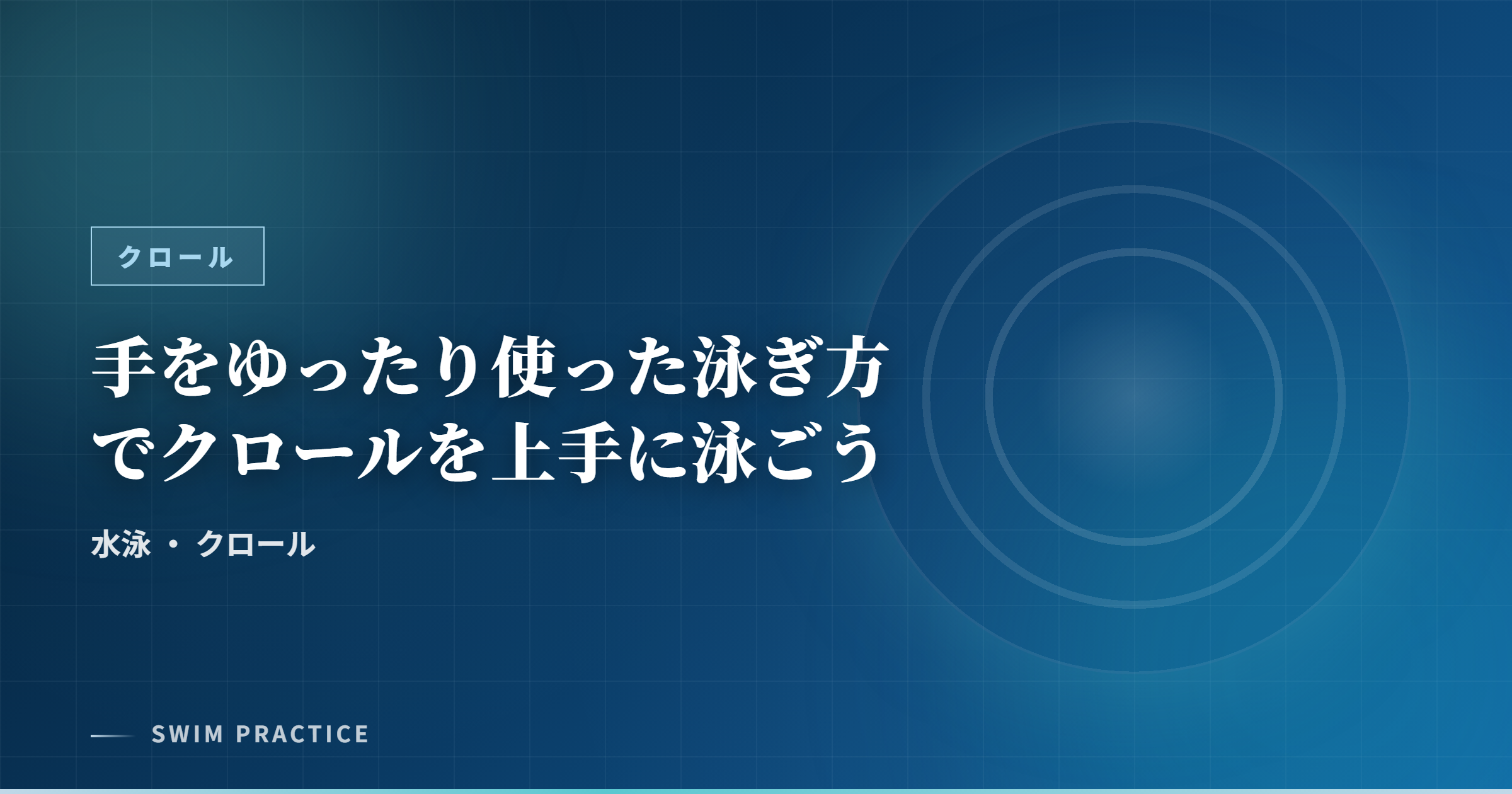 クロール

手をゆったり使った泳ぎ方でクロールを上手に泳ごう

水泳 ・ クロール

SWIM PRACTICE